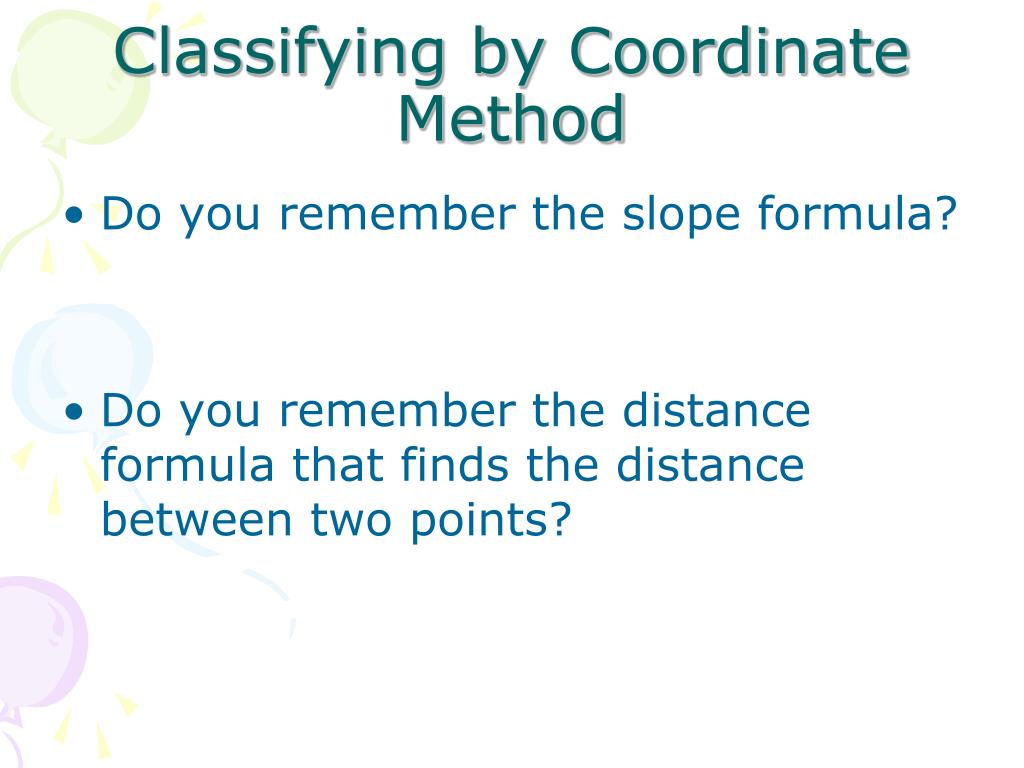 Classifying by Coordinate Method

• Do you remember the slope formula?

• Do you remember the distance formula that finds the distance between two points?